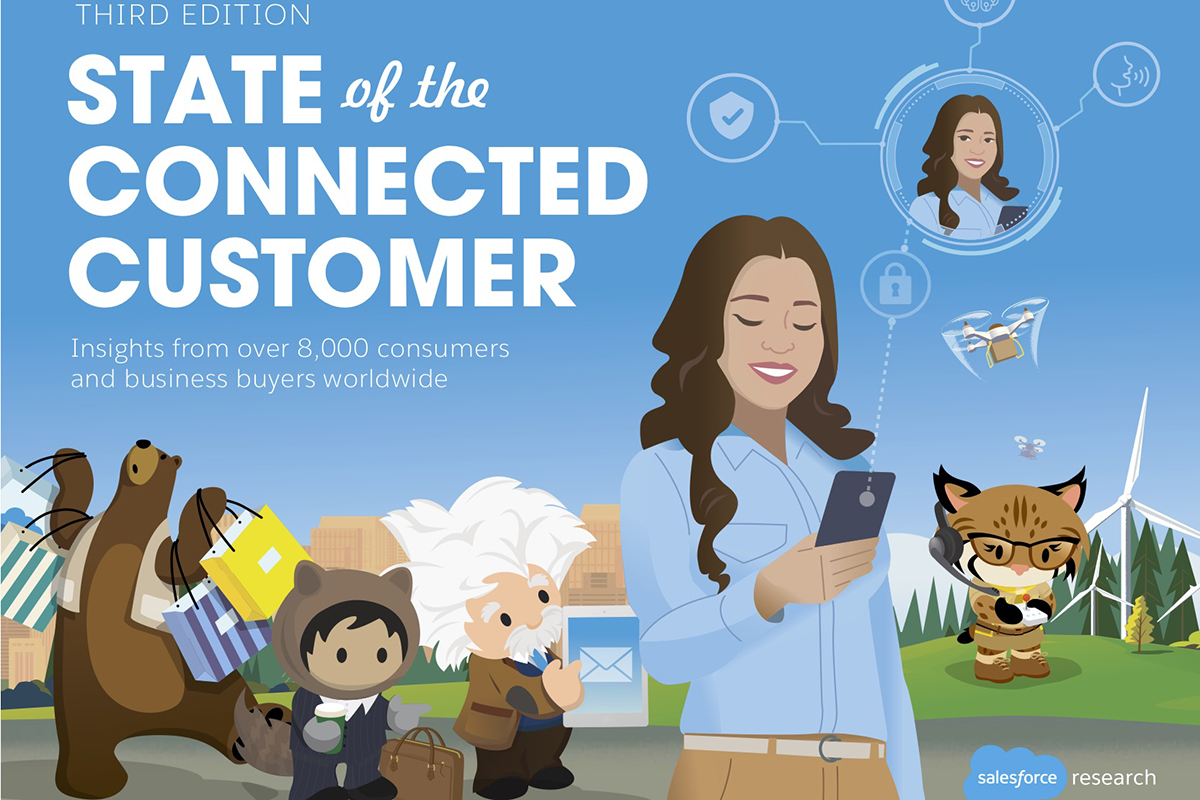 THIRD EDITION

STATE of the CONNECTED CUSTOMER

Insights from over 8,000 consumers and business buyers worldwide

salesforce research